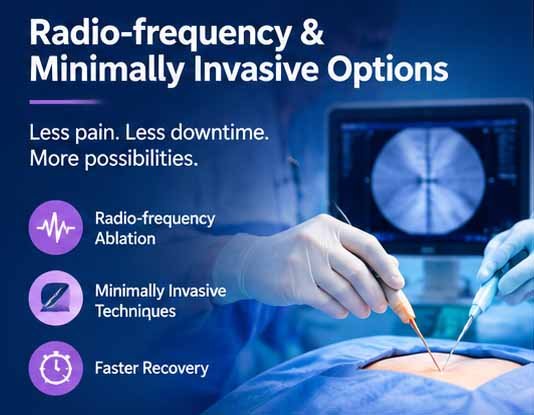 Radio-frequency & Minimally Invasive Options

Less pain. Less downtime.
More possibilities.

Radio-frequency Ablation

Minimally Invasive Techniques

Faster Recovery